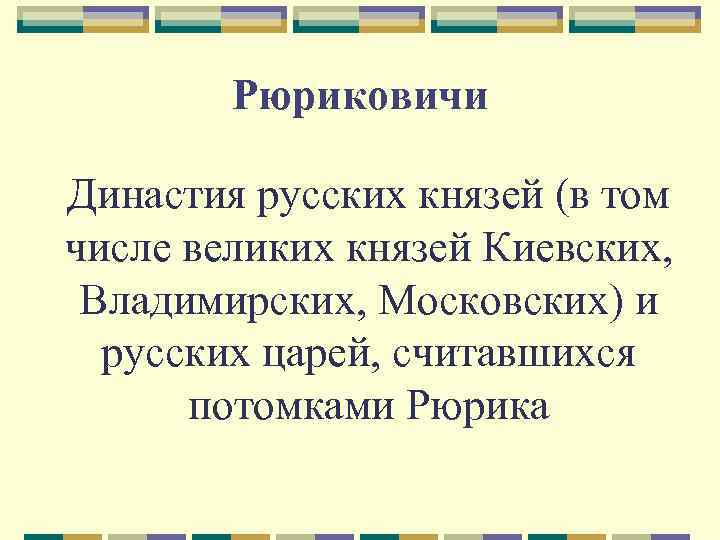 Рюриковичи

Династия русских князей (в том числе великих князей Киевских, Владимирских, Московских) и русских царей, считавшихся потомками Рюрика